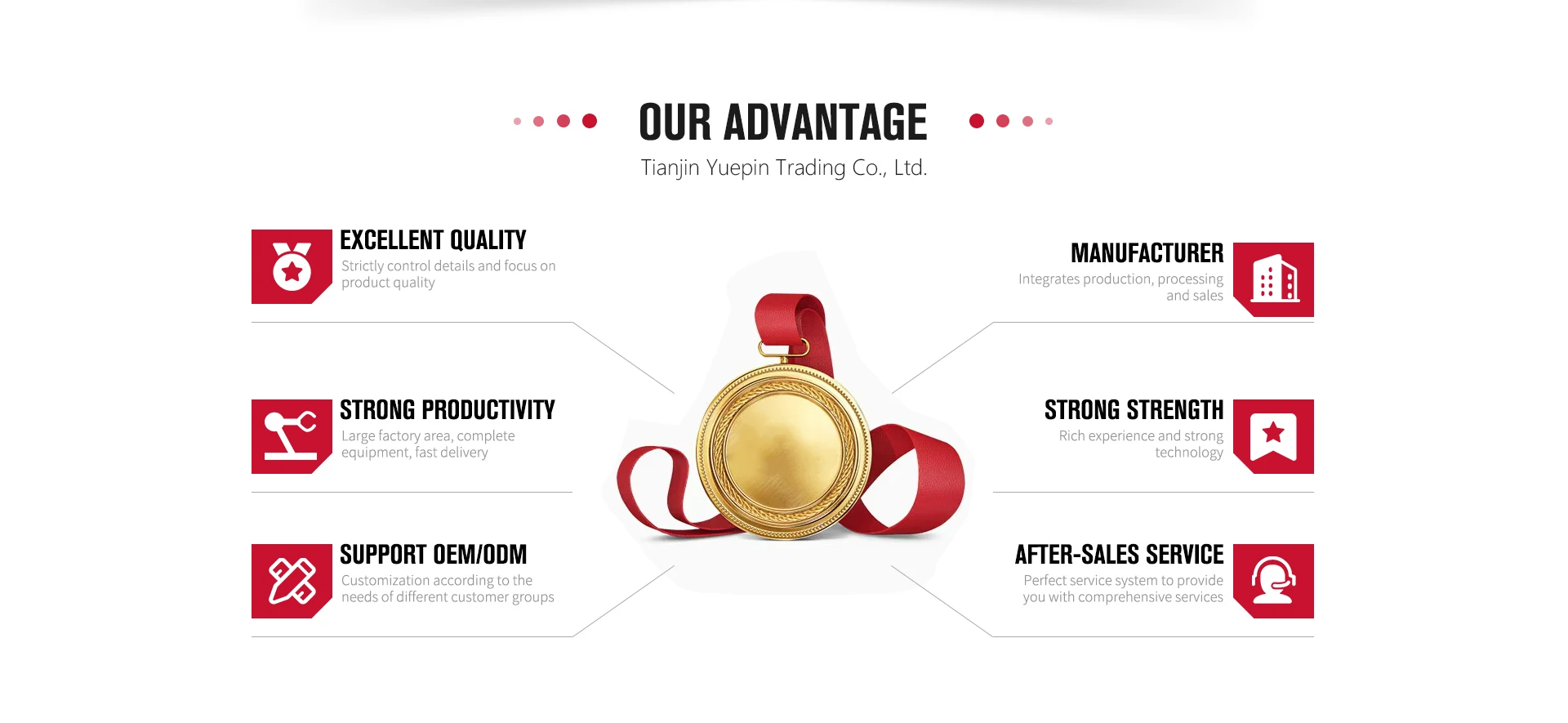 OUR ADVANTAGE

Tianjin Yuepin Trading Co., Ltd.

EXCELLENT QUALITY

Strictly control details and focus on product quality

STRONG PRODUCTIVITY

Large factory area, complete equipment, fast delivery

SUPPORT OEM/ODM

Customization according to the needs of different customer groups

MANUFACTURER

Integrates production, processing and sales

STRONG STRENGTH

Rich experience and strong technology

AFTER-SALES SERVICE

Perfect service system to provide you with comprehensive services